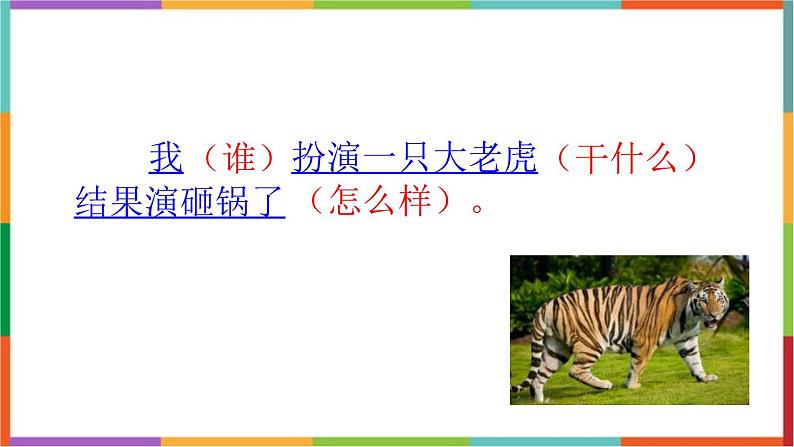 我（谁）扮演一只大老虎（干什么）结果演砸锅了（怎么样）。